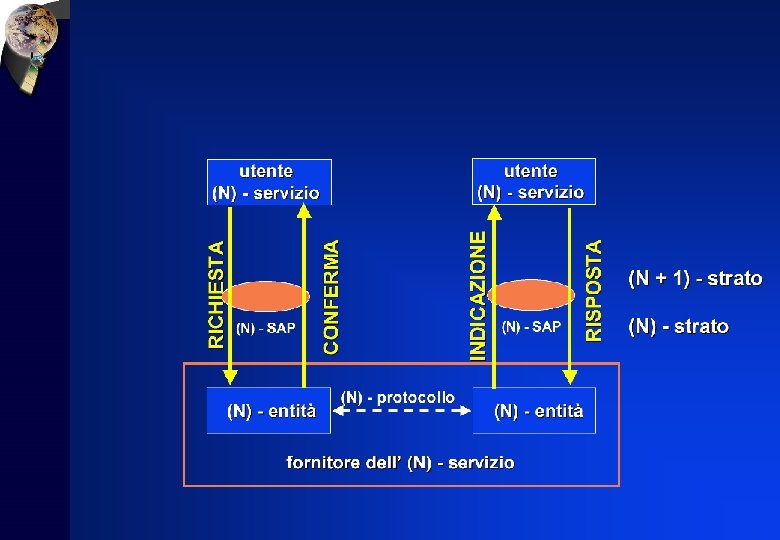 utente
(N) - servizio

utente
(N) - servizio

RICHIESTA

CONFERMA

INDICAZIONE

RISPOSTA

(N) - SAP

(N) - SAP

(N + 1) - strato

(N) - strato

(N) - entità

(N) - protocollo

(N) - entità

fornitore dell' (N) - servizio